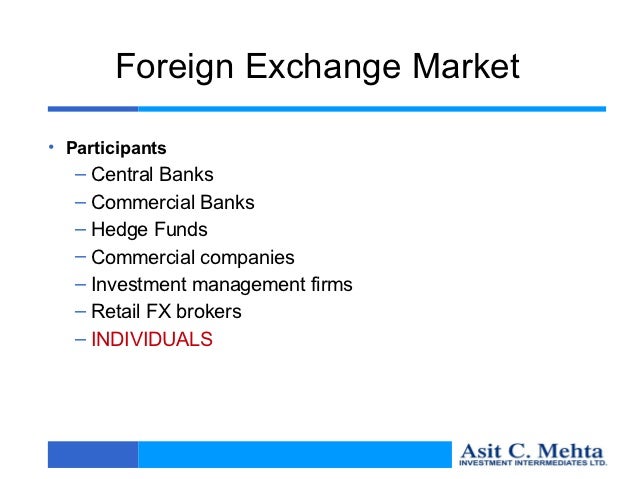 Foreign Exchange Market

• **Participants**
  – Central Banks
  – Commercial Banks
  – Hedge Funds
  – Commercial companies
  – Investment management firms
  – Retail FX brokers
  – INDIVIDUALS

Asit C. Mehta
INVESTMENT INTERRMEDIATES LTD.